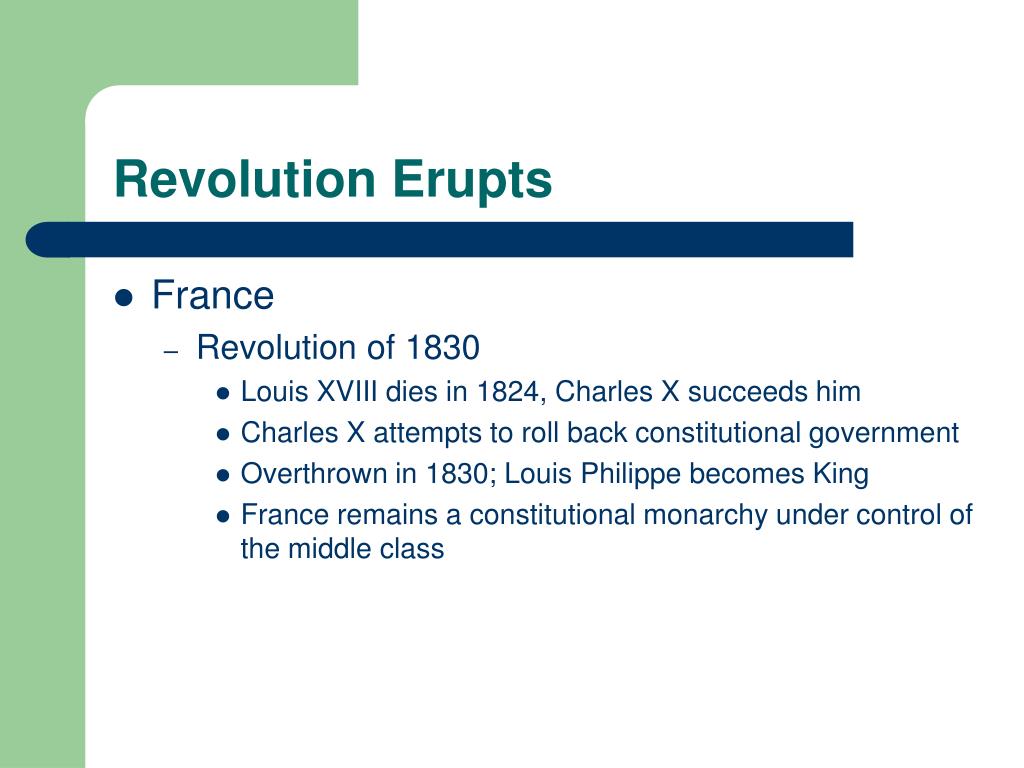 Revolution Erupts

- France
  - Revolution of 1830
    - Louis XVIII dies in 1824, Charles X succeeds him
    - Charles X attempts to roll back constitutional government
    - Overthrown in 1830; Louis Philippe becomes King
    - France remains a constitutional monarchy under control of the middle class